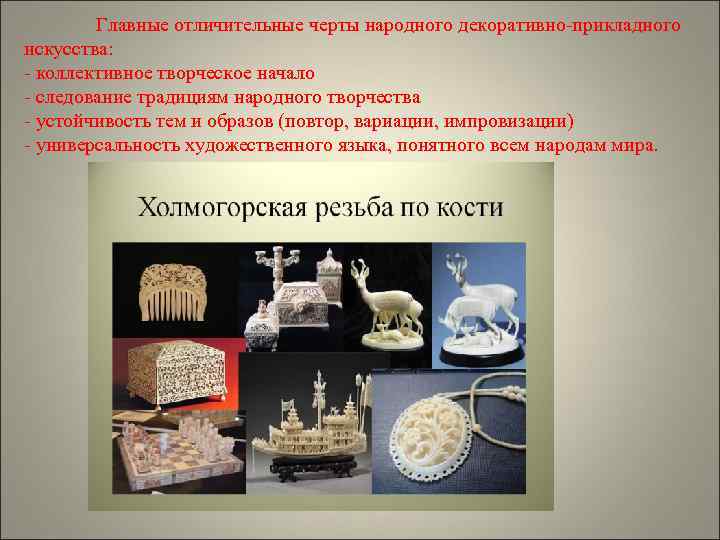 Главные отличительные черты народного декоративно-прикладного искусства:
- коллективное творческое начало
- следование традициям народного творчества
- устойчивость тем и образов (повтор, вариации, импровизации)
- универсальность художественного языка, понятного всем народам мира.

Холмогорская резьба по кости